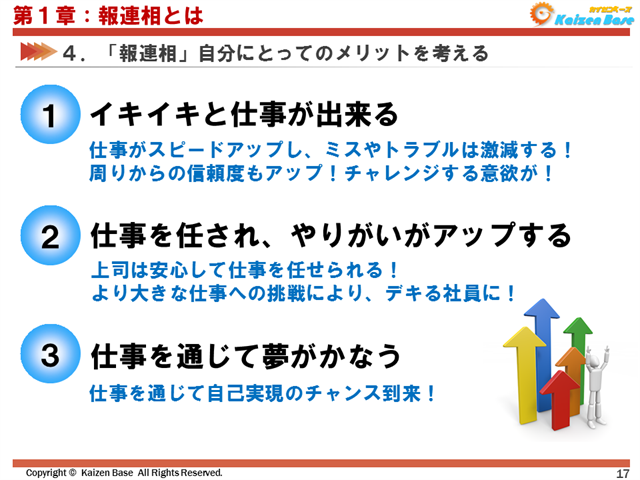 第１章：報連相とは

カイゼンベース
Kaizen Base

４．「報連相」自分にとってのメリットを考える

1 イキイキと仕事が出来る

仕事がスピードアップし、ミスやトラブルは激減する！
周りからの信頼度もアップ！チャレンジする意欲が！

2 仕事を任され、やりがいがアップする

上司は安心して仕事を任せられる！
より大きな仕事への挑戦により、デキる社員に！

3 仕事を通じて夢がかなう

仕事を通じて自己実現のチャンス到来！

Copyright © Kaizen Base All Rights Reserved.

17